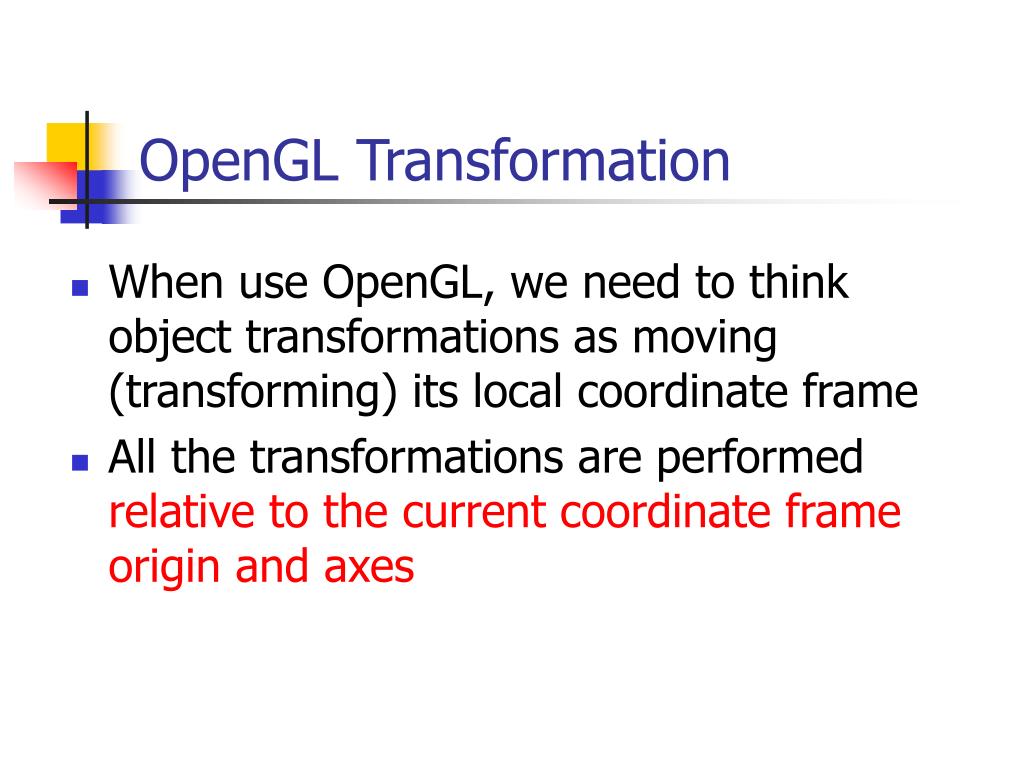 OpenGL Transformation

- When use OpenGL, we need to think object transformations as moving (transforming) its local coordinate frame
- All the transformations are performed relative to the current coordinate frame origin and axes